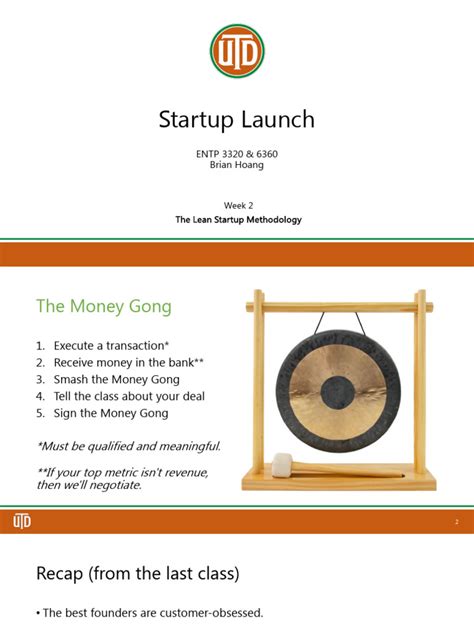 UTD

Startup Launch

ENTP 3320 & 6360
Brian Hoang

Week 2
The Lean Startup Methodology

The Money Gong

1. Execute a transaction*
2. Receive money in the bank**
3. Smash the Money Gong
4. Tell the class about your deal
5. Sign the Money Gong

*Must be qualified and meaningful.

**If your top metric isn't revenue, then we'll negotiate.

UTD

2

Recap (from the last class)

• The best founders are customer-obsessed.